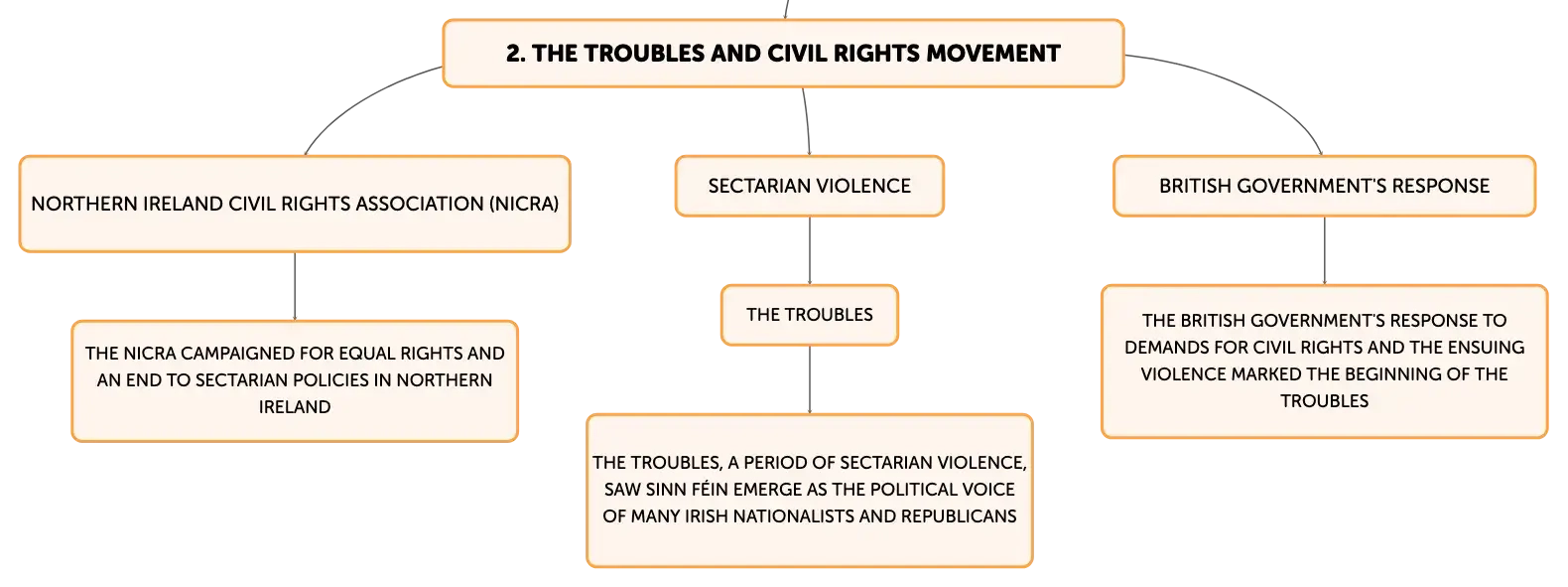 2. THE TROUBLES AND CIVIL RIGHTS MOVEMENT

NORTHERN IRELAND CIVIL RIGHTS ASSOCIATION (NICRA)

THE NICRA CAMPAIGNED FOR EQUAL RIGHTS AND AN END TO SECTARIAN POLICIES IN NORTHERN IRELAND

SECTARIAN VIOLENCE

THE TROUBLES

THE TROUBLES, A PERIOD OF SECTARIAN VIOLENCE, SAW SINN FÉIN EMERGE AS THE POLITICAL VOICE OF MANY IRISH NATIONALISTS AND REPUBLICANS

BRITISH GOVERNMENT'S RESPONSE

THE BRITISH GOVERNMENT'S RESPONSE TO DEMANDS FOR CIVIL RIGHTS AND THE ENSUING VIOLENCE MARKED THE BEGINNING OF THE TROUBLES